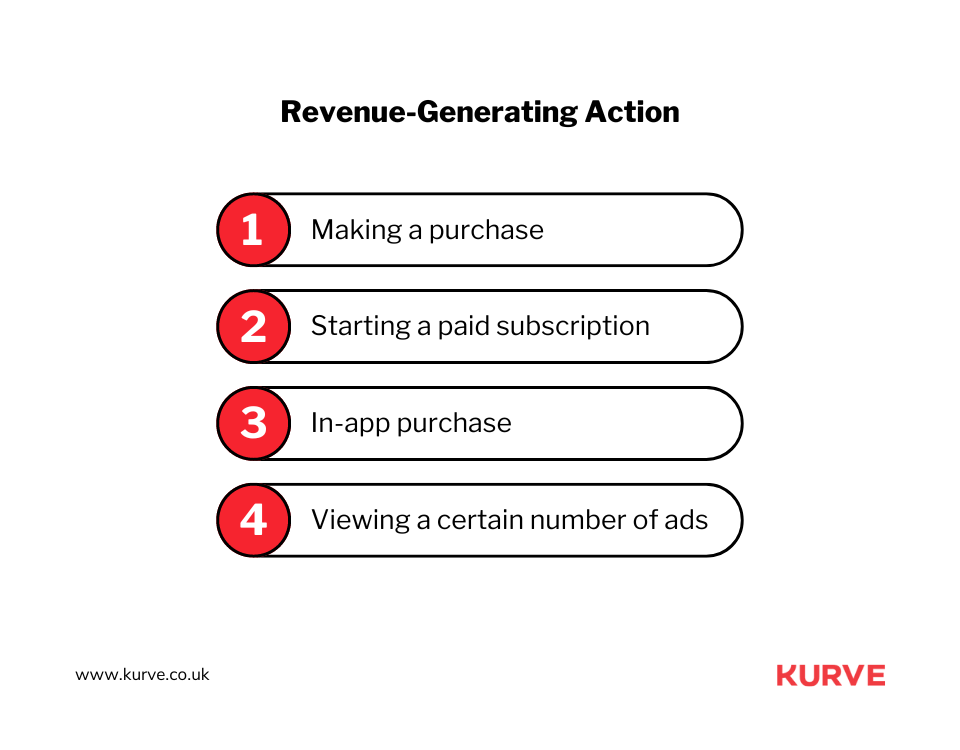 Revenue-Generating Action

1 Making a purchase

2 Starting a paid subscription

3 In-app purchase

4 Viewing a certain number of ads

www.kurve.co.uk

KURVE